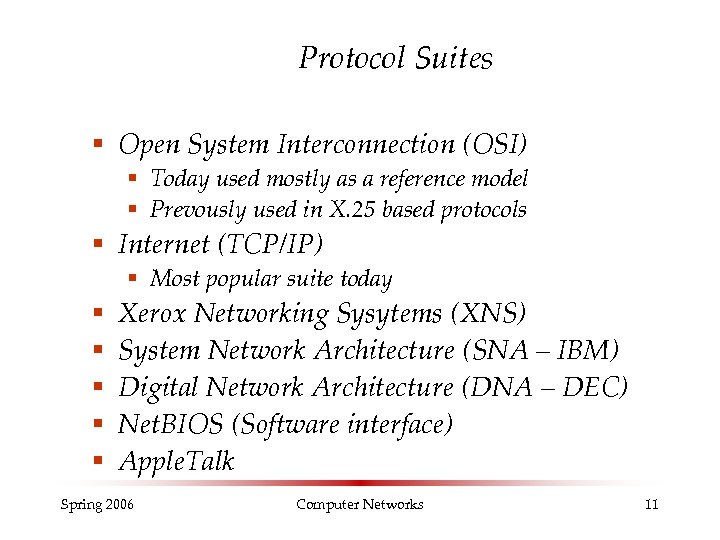 Protocol Suites

- Open System Interconnection (OSI)
  - Today used mostly as a reference model
  - Prevously used in X.25 based protocols
- Internet (TCP/IP)
  - Most popular suite today
- Xerox Networking Sysytems (XNS)
- System Network Architecture (SNA – IBM)
- Digital Network Architecture (DNA – DEC)
- NetBIOS (Software interface)
- AppleTalk

Spring 2006 Computer Networks 11